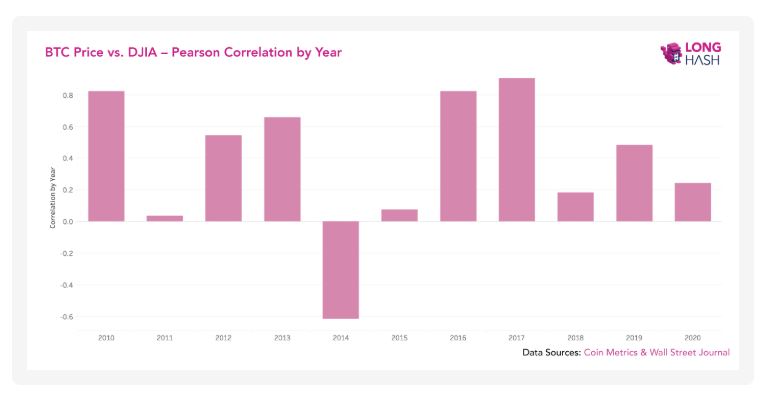 BTC Price vs. DJIA – Pearson Correlation by Year

LONG HASH

Correlation by Year

0.8
0.6
0.4
0.2
0.0
-0.2
-0.4
-0.6

2010 2011 2012 2013 2014 2015 2016 2017 2018 2019 2020

Data Sources: Coin Metrics & Wall Street Journal